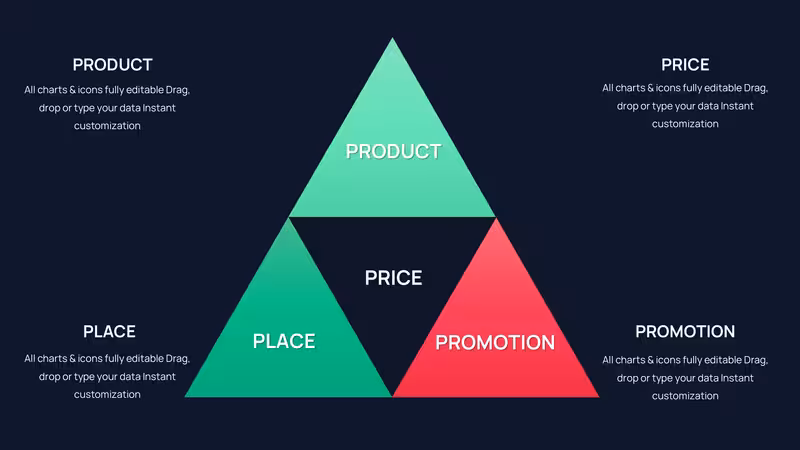 PRODUCT
All charts & icons fully editable Drag, drop or type your data Instant customization

PRICE
All charts & icons fully editable Drag, drop or type your data Instant customization

PRODUCT

PRICE

PLACE

PROMOTION

PLACE
All charts & icons fully editable Drag, drop or type your data Instant customization

PROMOTION
All charts & icons fully editable Drag, drop or type your data Instant customization